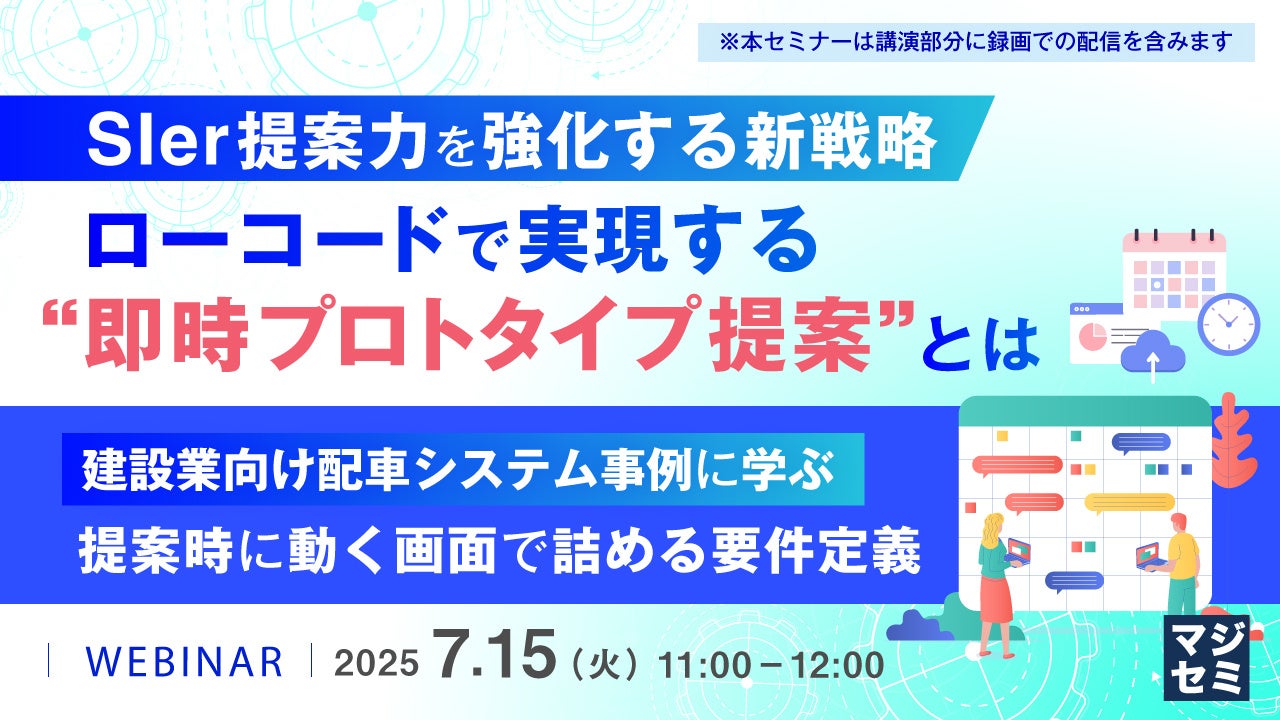 ※本セミナーは講演部分に録画での配信を含みます

SIer提案力を強化する新戦略
ローコードで実現する
“即時プロトタイプ提案”とは

建設業向け配車システム事例に学ぶ
提案時に動く画面で詰める要件定義

WEBINAR 2025 7.15（火）11:00－12:00

マジセミ